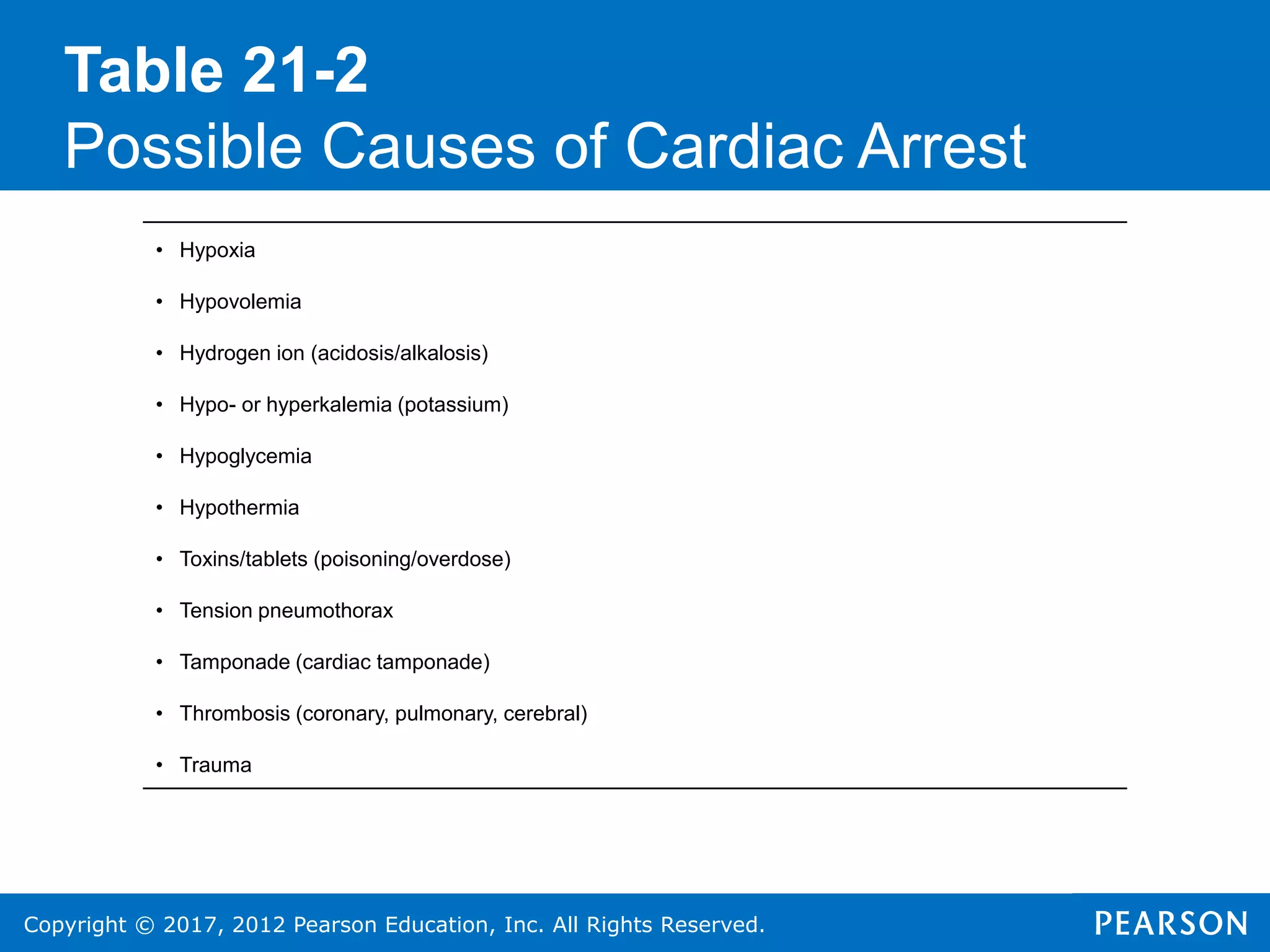 Table 21-2
Possible Causes of Cardiac Arrest

• Hypoxia
• Hypovolemia
• Hydrogen ion (acidosis/alkalosis)
• Hypo- or hyperkalemia (potassium)
• Hypoglycemia
• Hypothermia
• Toxins/tablets (poisoning/overdose)
• Tension pneumothorax
• Tamponade (cardiac tamponade)
• Thrombosis (coronary, pulmonary, cerebral)
• Trauma

Copyright © 2017, 2012 Pearson Education, Inc. All Rights Reserved.
PEARSON